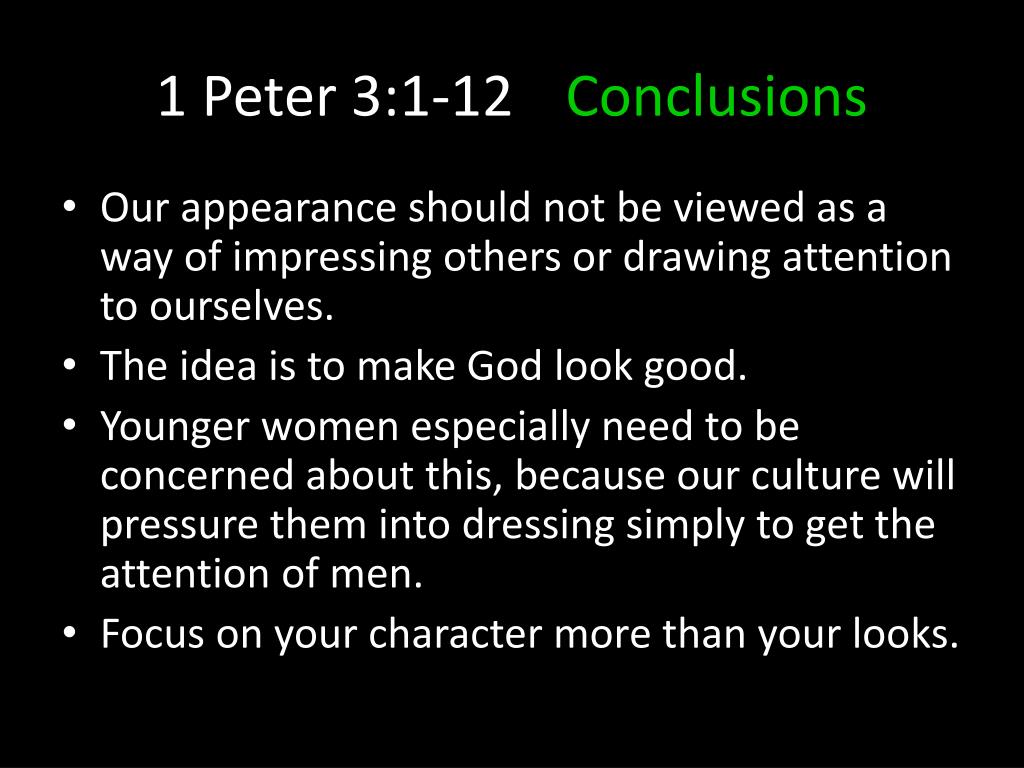 1 Peter 3:1-12 Conclusions

• Our appearance should not be viewed as a way of impressing others or drawing attention to ourselves.
• The idea is to make God look good.
• Younger women especially need to be concerned about this, because our culture will pressure them into dressing simply to get the attention of men.
• Focus on your character more than your looks.